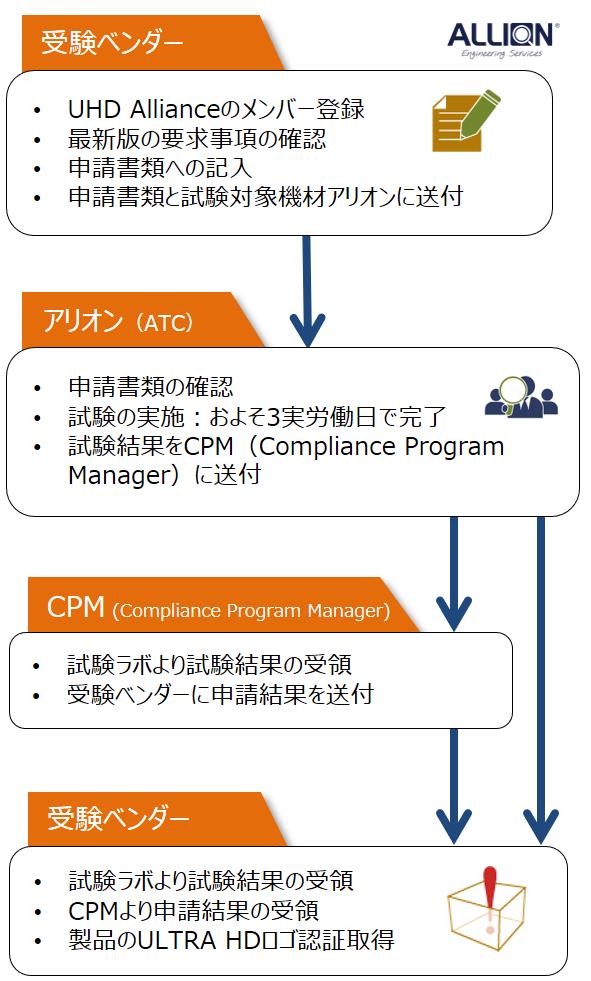 受験ベンダー

ALLION
Engineering Services

• UHD Allianceのメンバー登録
• 最新版の要求事項の確認
• 申請書類への記入
• 申請書類と試験対象機材アリオンに送付

アリオン（ATC）

• 申請書類の確認
• 試験の実施：およそ3実労働日で完了
• 試験結果をCPM（Compliance Program Manager）に送付

CPM (Compliance Program Manager)

• 試験ラボより試験結果の受領
• 受験ベンダーに申請結果を送付

受験ベンダー

• 試験ラボより試験結果の受領
• CPMより申請結果の受領
• 製品のULTRA HDロゴ認証取得